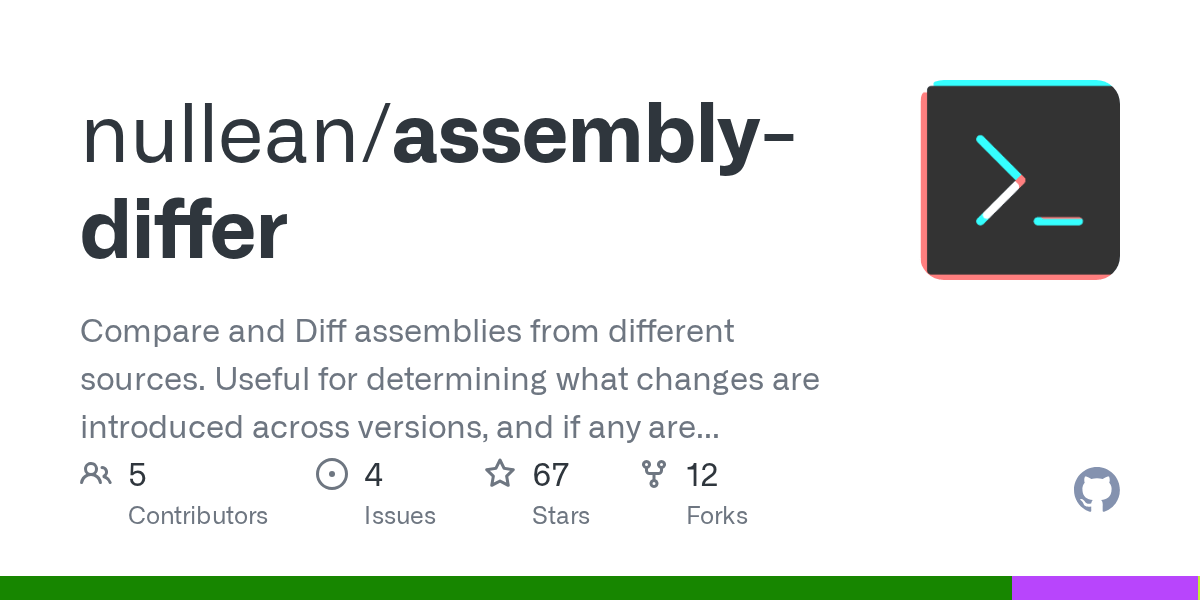 nullean/assembly-differ

Compare and Diff assemblies from different sources. Useful for determining what changes are introduced across versions, and if any are...

5 Contributors

4 Issues

67 Stars

12 Forks